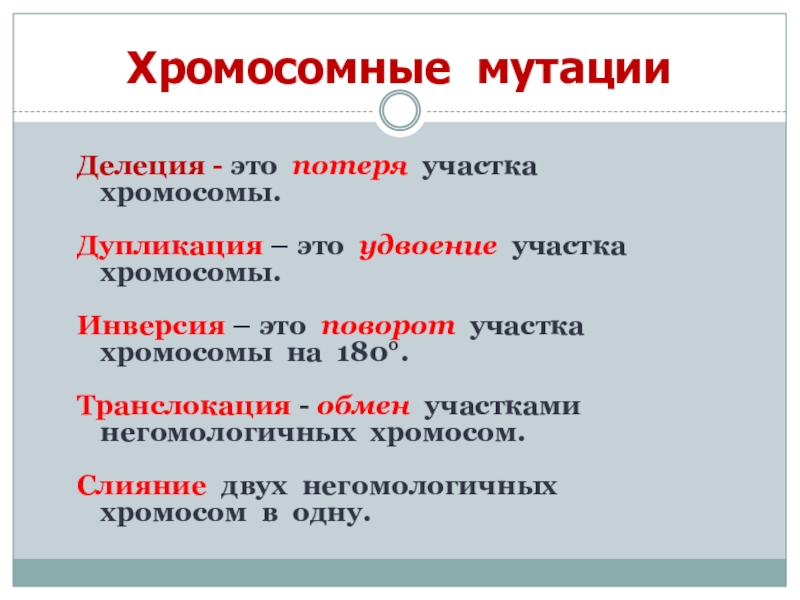 Хромосомные мутации

Делеция - это потеря участка хромосомы.

Дупликация – это удвоение участка хромосомы.

Инверсия – это поворот участка хромосомы на 180°.

Транслокация - обмен участками негомологичных хромосом.

Слияние двух негомологичных хромосом в одну.